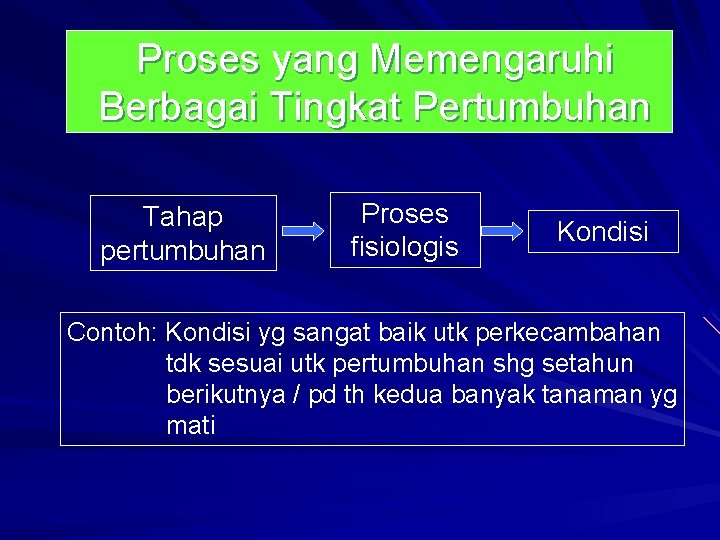 Proses yang Memengaruhi Berbagai Tingkat Pertumbuhan

Tahap pertumbuhan

Proses fisiologis

Kondisi

Contoh: Kondisi yg sangat baik utk perkecambahan tdk sesuai utk pertumbuhan shg setahun berikutnya / pd th kedua banyak tanaman yg mati